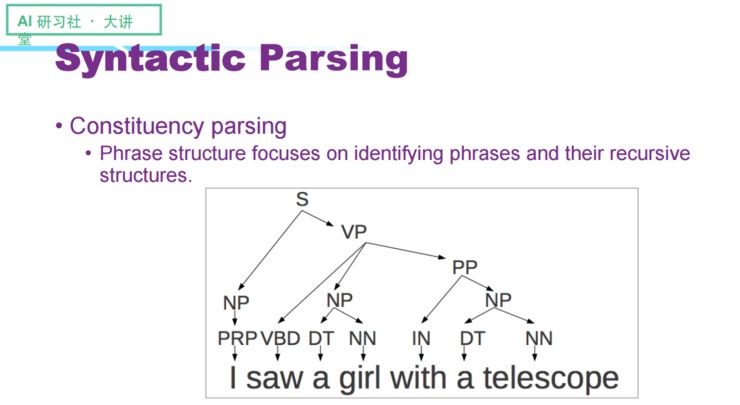 AI 研习社 · 大讲堂

Syntactic Parsing

• Constituency parsing
• Phrase structure focuses on identifying phrases and their recursive structures.

S
VP
PP
NP
NP
NP
PRP VBD DT NN IN DT NN
I saw a girl with a telescope